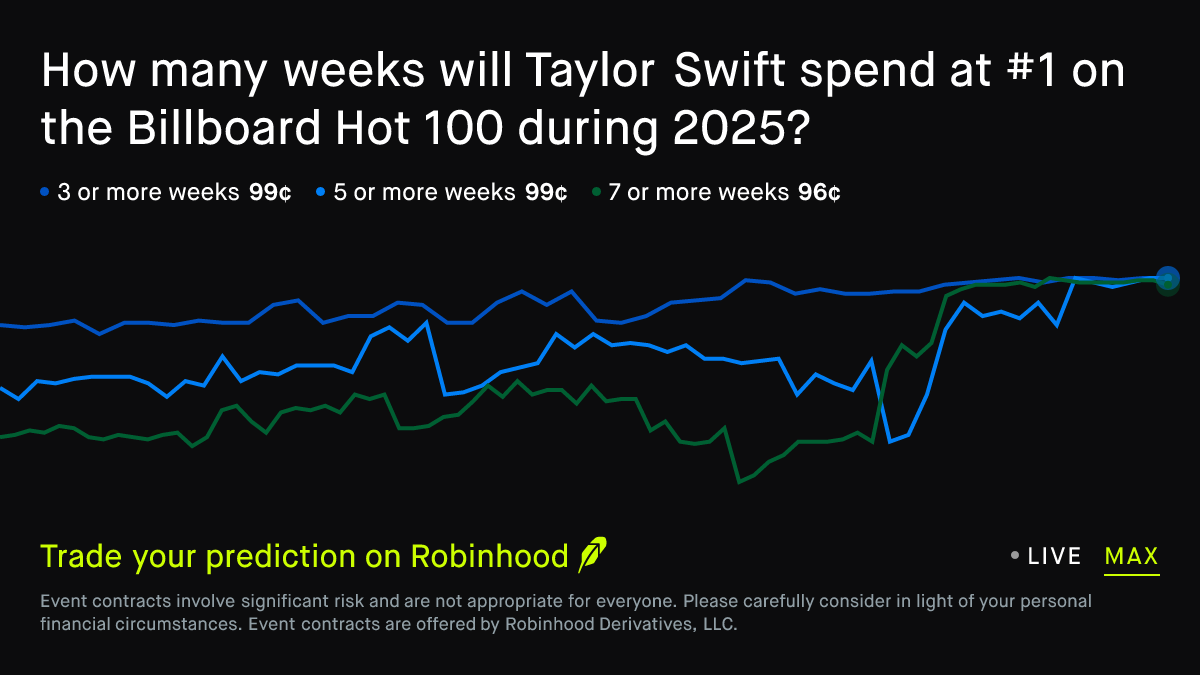 How many weeks will Taylor Swift spend at #1 on the Billboard Hot 100 during 2025?

• 3 or more weeks 99¢ • 5 or more weeks 99¢ • 7 or more weeks 96¢

Trade your prediction on Robinhood

• LIVE MAX

Event contracts involve significant risk and are not appropriate for everyone. Please carefully consider in light of your personal financial circumstances. Event contracts are offered by Robinhood Derivatives, LLC.